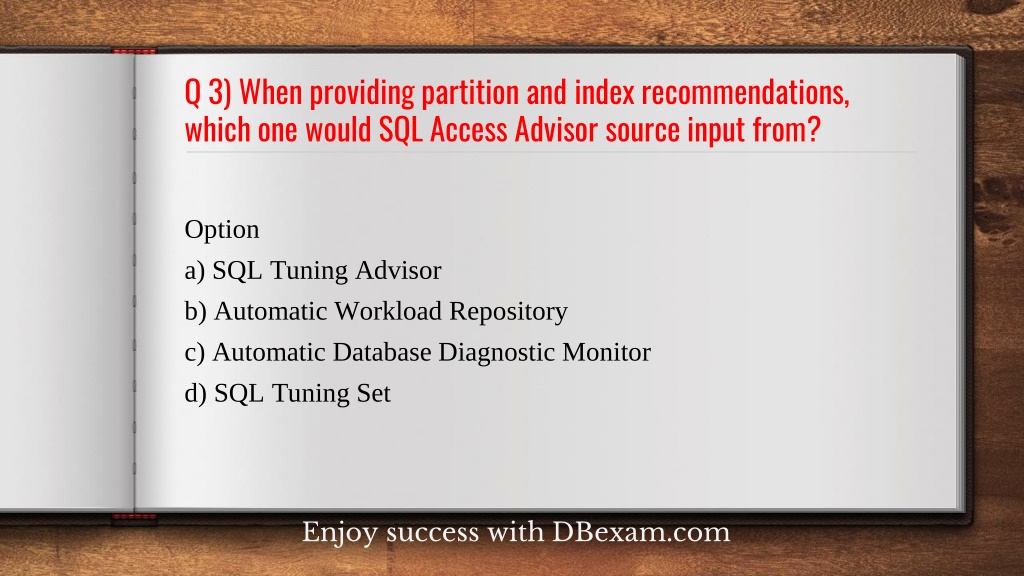 Q 3) When providing partition and index recommendations, which one would SQL Access Advisor source input from?

Option
a) SQL Tuning Advisor
b) Automatic Workload Repository
c) Automatic Database Diagnostic Monitor
d) SQL Tuning Set

Enjoy success with DBexam.com